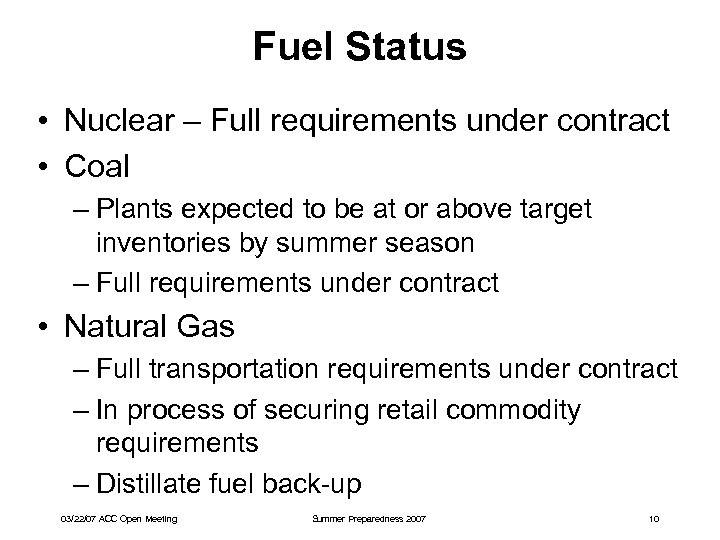 Fuel Status

• Nuclear – Full requirements under contract
• Coal
– Plants expected to be at or above target inventories by summer season
– Full requirements under contract
• Natural Gas
– Full transportation requirements under contract
– In process of securing retail commodity requirements
– Distillate fuel back-up

03/22/07 ACC Open Meeting

Summer Preparedness 2007

10